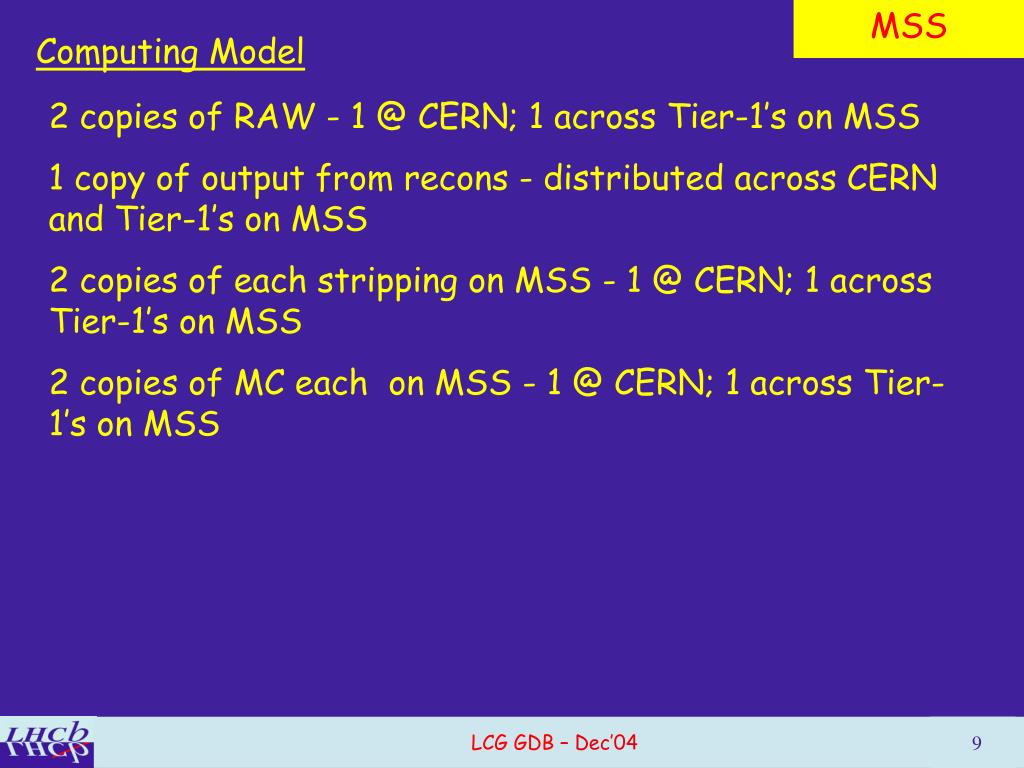 MSS

Computing Model

2 copies of RAW - 1 @ CERN; 1 across Tier-1's on MSS

1 copy of output from recons - distributed across CERN and Tier-1's on MSS

2 copies of each stripping on MSS - 1 @ CERN; 1 across Tier-1's on MSS

2 copies of MC each on MSS - 1 @ CERN; 1 across Tier-1's on MSS

LHCb

LCG GDB – Dec'04

9